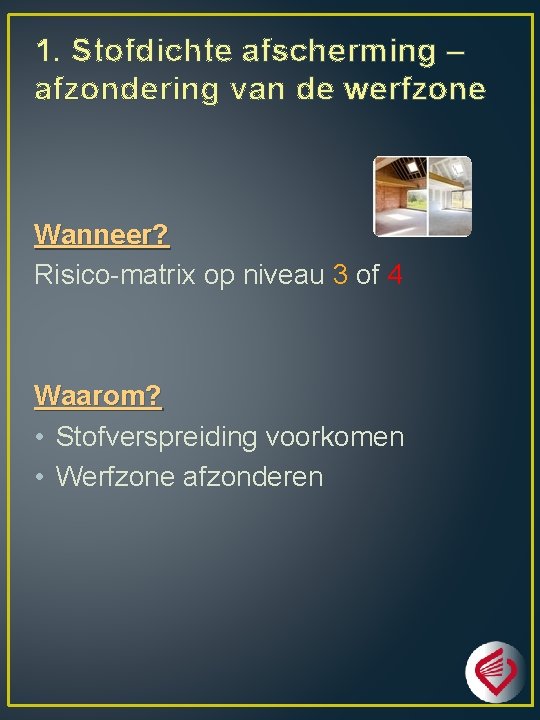 1. Stofdichte afscherming – afzondering van de werfzone

Wanneer?
Risico-matrix op niveau 3 of 4

Waarom?
• Stofverspreiding voorkomen
• Werfzone afzonderen